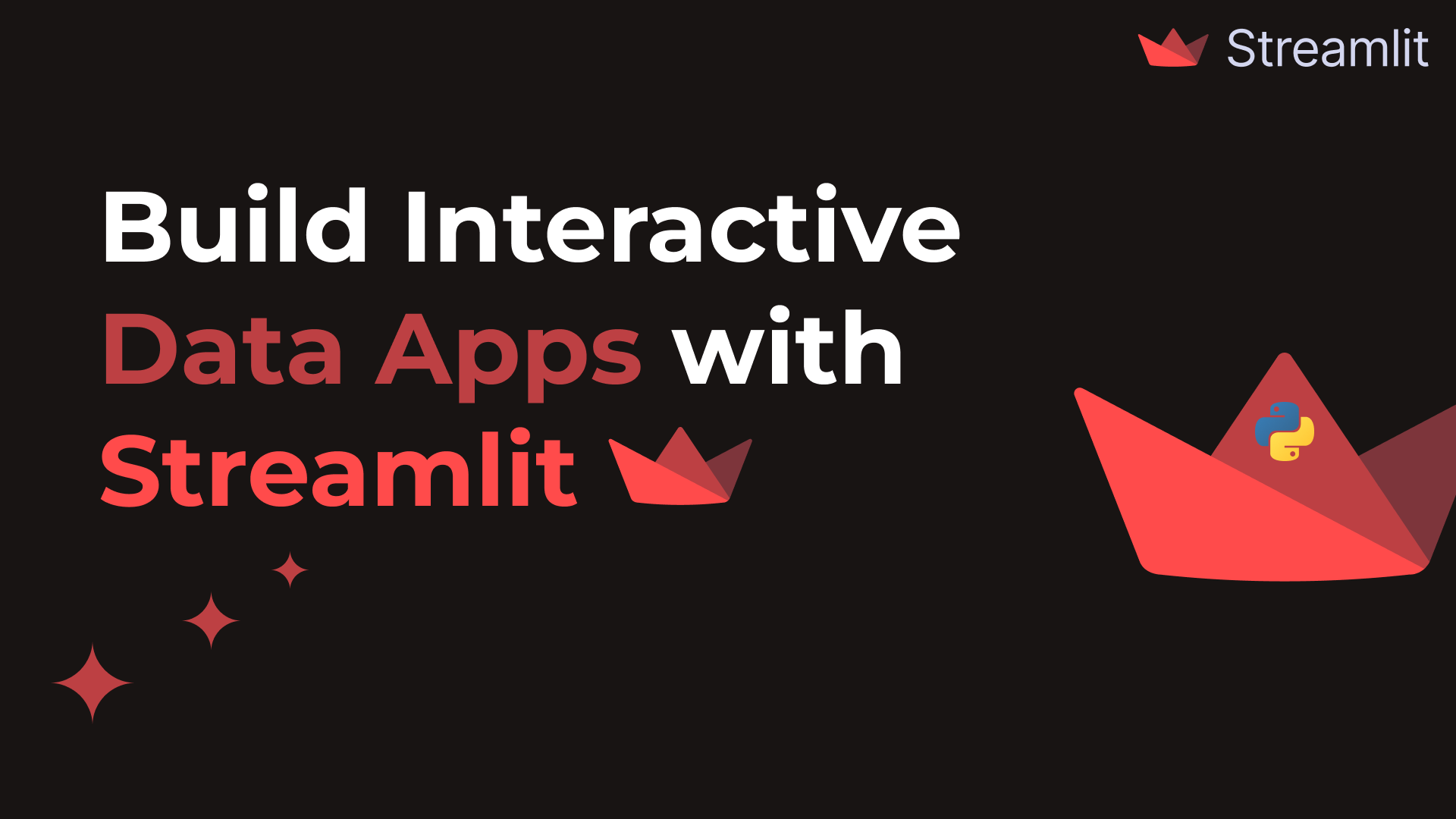 Streamlit

Build Interactive Data Apps with Streamlit